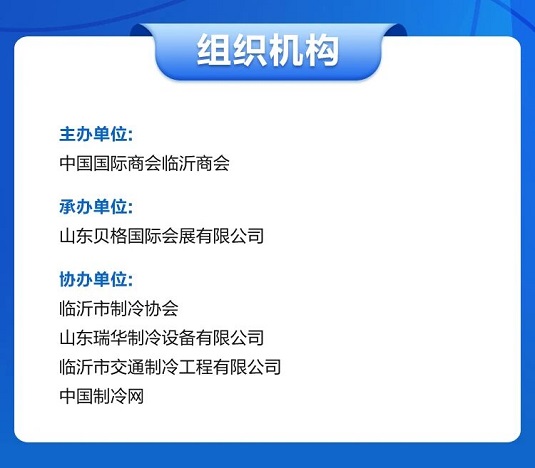 组织机构

主办单位:
中国国际商会临沂商会

承办单位:
山东贝格国际会展有限公司

协办单位:
临沂市制冷协会
山东瑞华制冷设备有限公司
临沂市交通制冷工程有限公司
中国制冷网